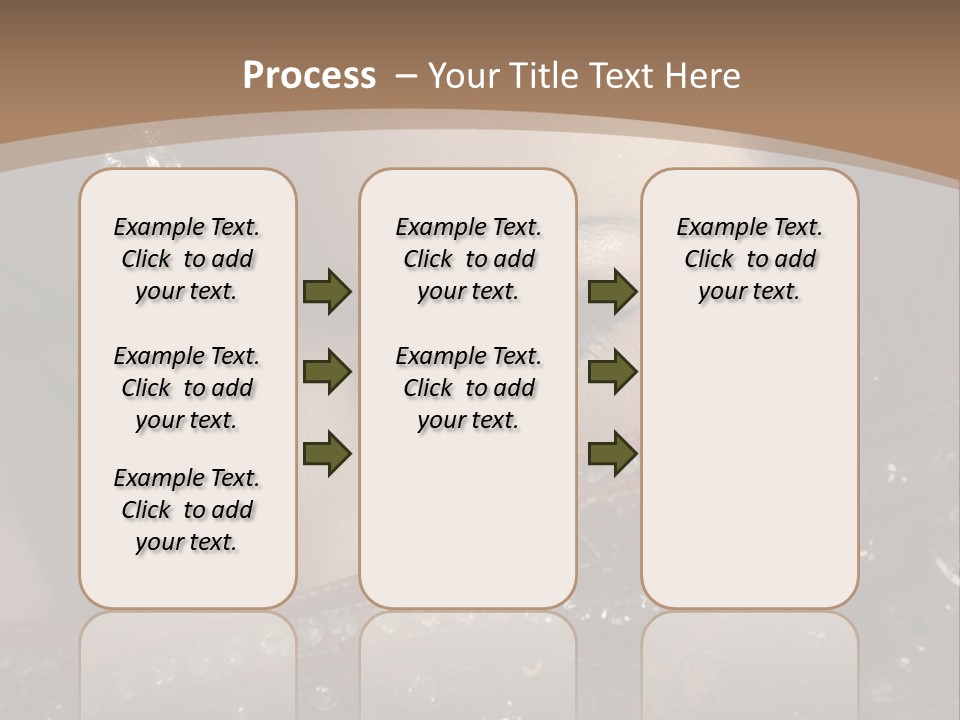 Process – Your Title Text Here

Example Text. Click to add your text.

Example Text. Click to add your text.

Example Text. Click to add your text.

Example Text. Click to add your text.

Example Text. Click to add your text.

Example Text. Click to add your text.